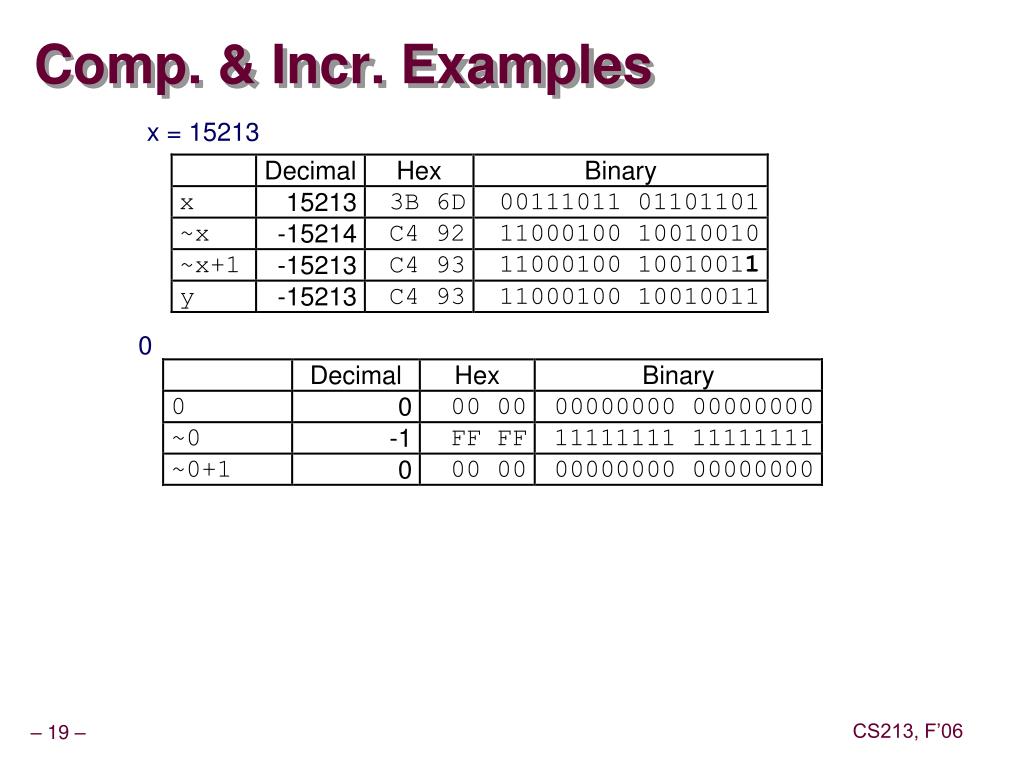 Comp. & Incr. Examples

x = 15213

| | Decimal | Hex | Binary |
|---|---|---|---|
| x | 15213 | 3B 6D | 00111011 01101101 |
| ~x | -15214 | C4 92 | 11000100 10010010 |
| ~x+1 | -15213 | C4 93 | 11000100 10010011 |
| y | -15213 | C4 93 | 11000100 10010011 |

0

| | Decimal | Hex | Binary |
|---|---|---|---|
| 0 | 0 | 00 00 | 00000000 00000000 |
| ~0 | -1 | FF FF | 11111111 11111111 |
| ~0+1 | 0 | 00 00 | 00000000 00000000 |

– 19 –

CS213, F'06